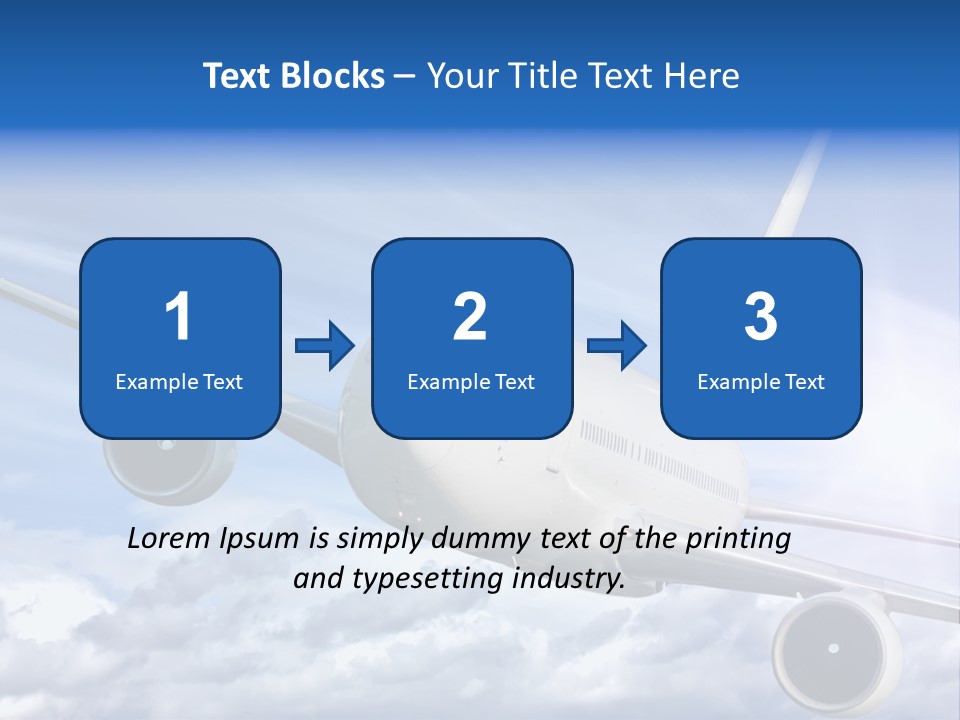 Text Blocks – Your Title Text Here

1
Example Text

2
Example Text

3
Example Text

Lorem Ipsum is simply dummy text of the printing and typesetting industry.